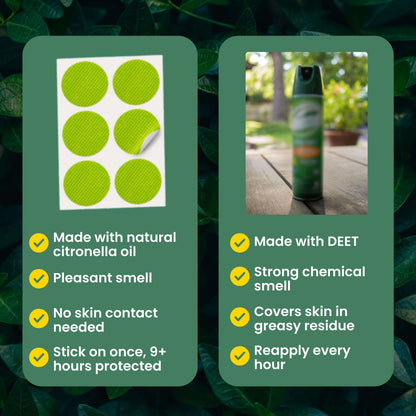 Made with natural citronella oil

Pleasant smell

No skin contact needed

Stick on once, 9+ hours protected

Made with DEET

Strong chemical smell

Covers skin in greasy residue

Reapply every hour